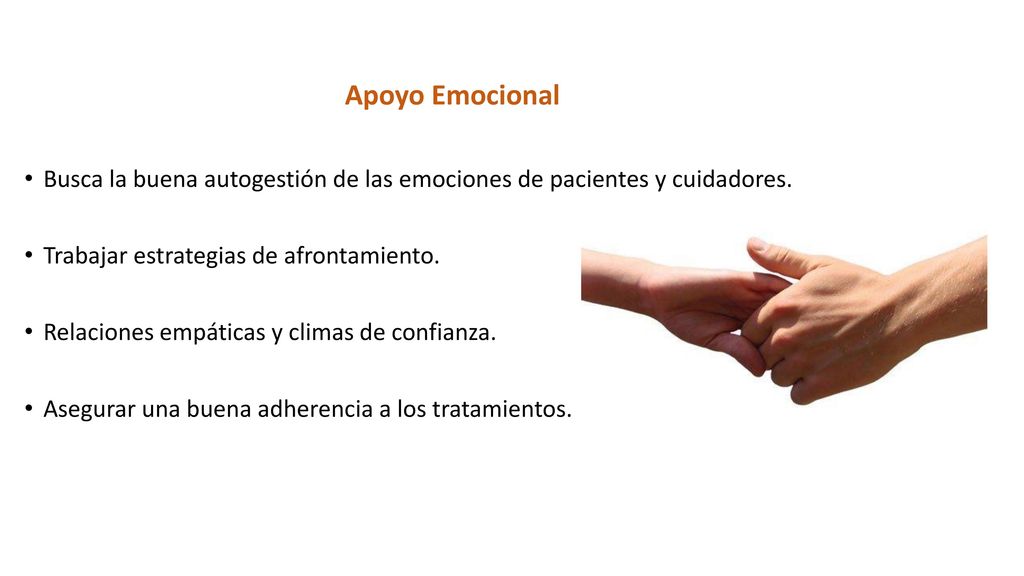 Apoyo Emocional

• Busca la buena autogestión de las emociones de pacientes y cuidadores.

• Trabajar estrategias de afrontamiento.

• Relaciones empáticas y climas de confianza.

• Asegurar una buena adherencia a los tratamientos.